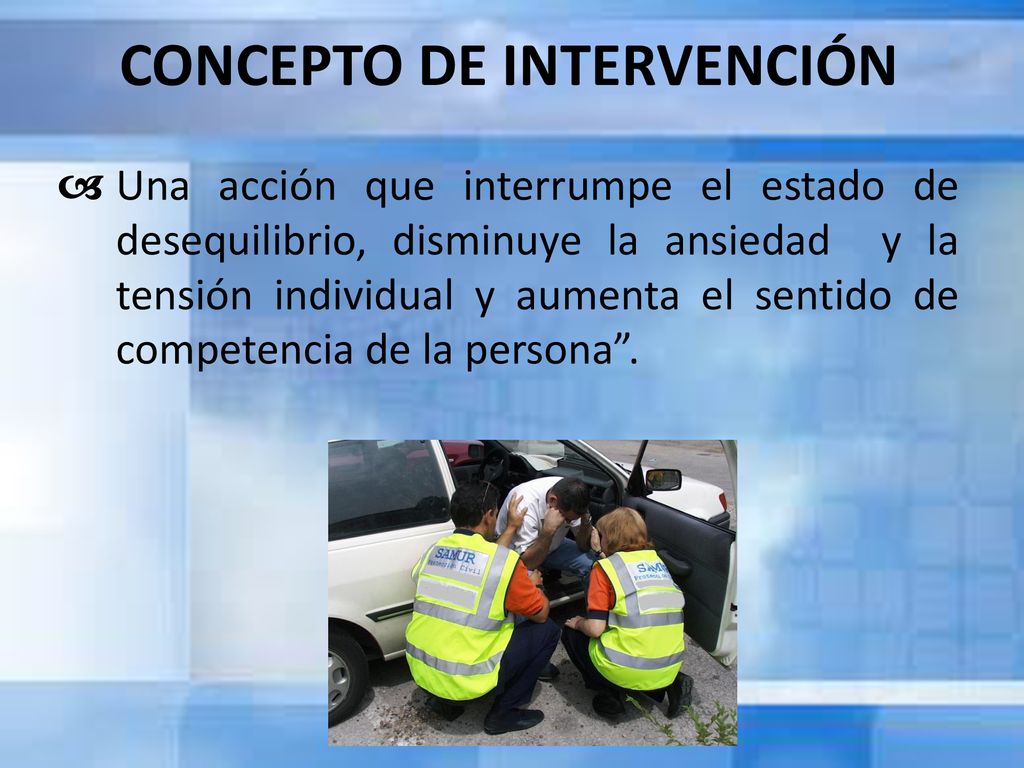 CONCEPTO DE INTERVENCIÓN

Una acción que interrumpe el estado de desequilibrio, disminuye la ansiedad y la tensión individual y aumenta el sentido de competencia de la persona”.

SAMUR
Protección Civil

SAMUR
Protección Civil